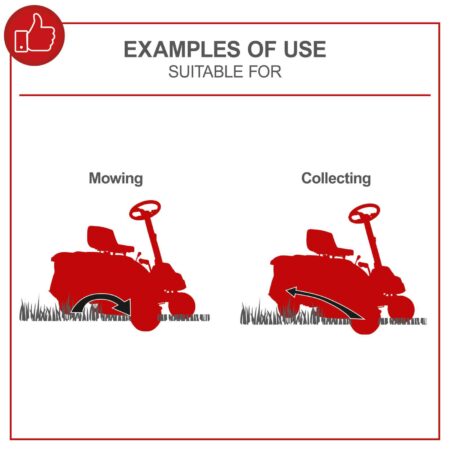 EXAMPLES OF USE
SUITABLE FOR

Mowing

Collecting